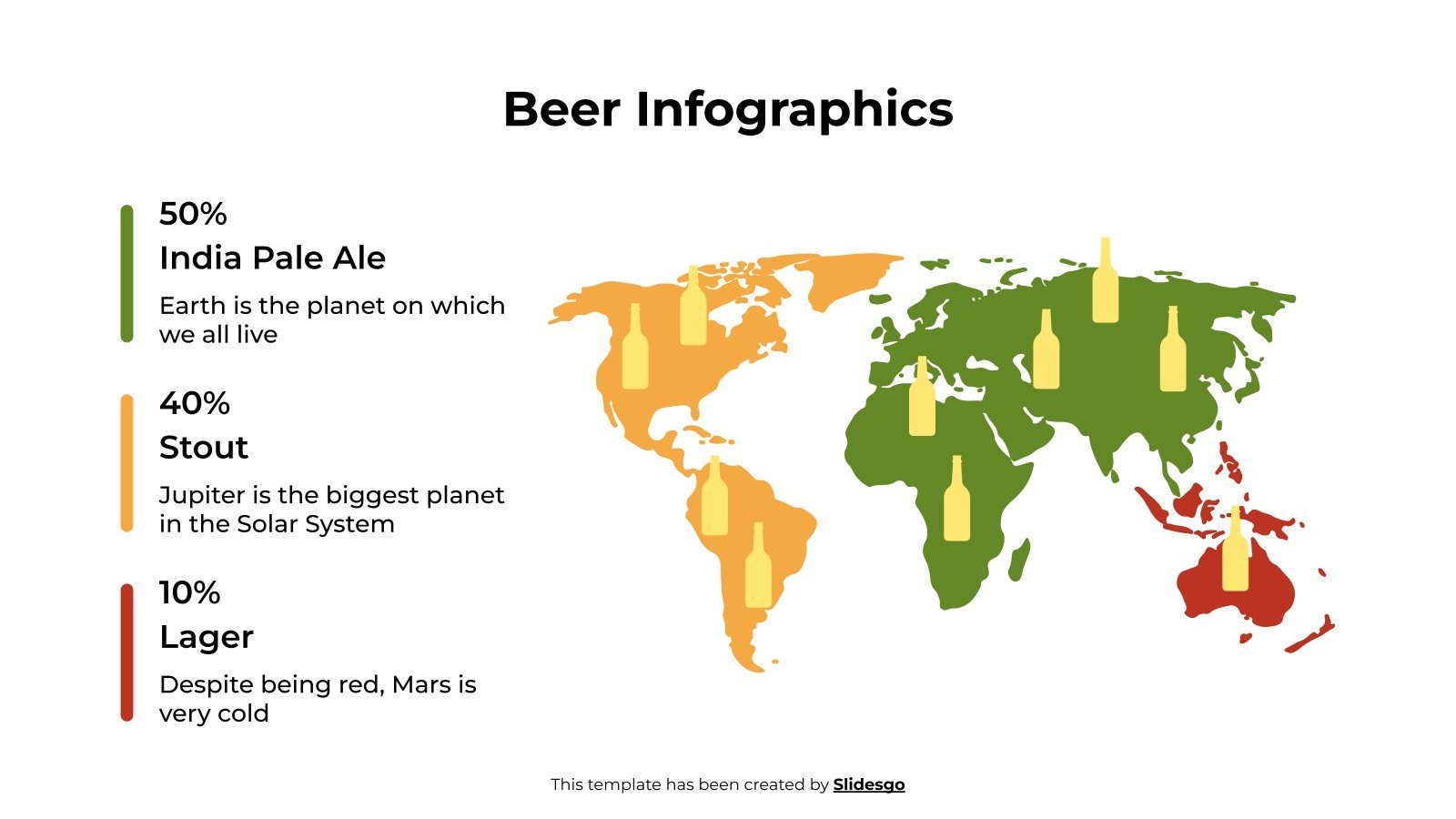 Beer Infographics

50%
India Pale Ale
Earth is the planet on which we all live

40%
Stout
Jupiter is the biggest planet in the Solar System

10%
Lager
Despite being red, Mars is very cold

This template has been created by Slidesgo